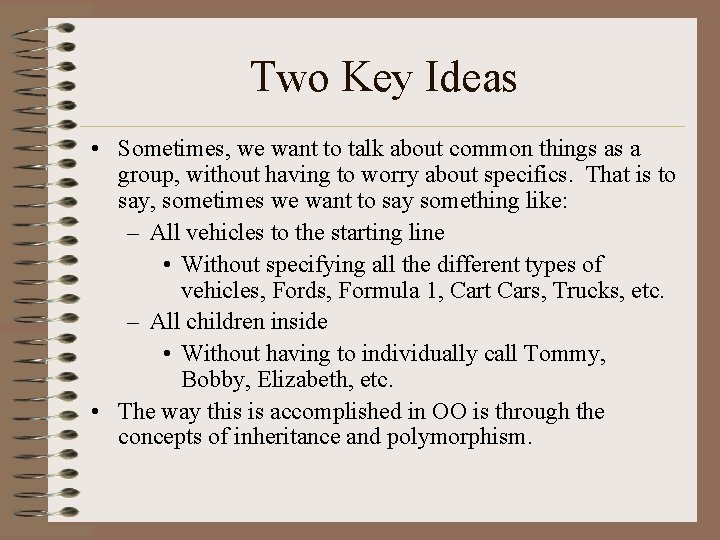 Two Key Ideas

• Sometimes, we want to talk about common things as a group, without having to worry about specifics. That is to say, sometimes we want to say something like:
– All vehicles to the starting line
• Without specifying all the different types of vehicles, Fords, Formula 1, Cart Cars, Trucks, etc.
– All children inside
• Without having to individually call Tommy, Bobby, Elizabeth, etc.
• The way this is accomplished in OO is through the concepts of inheritance and polymorphism.